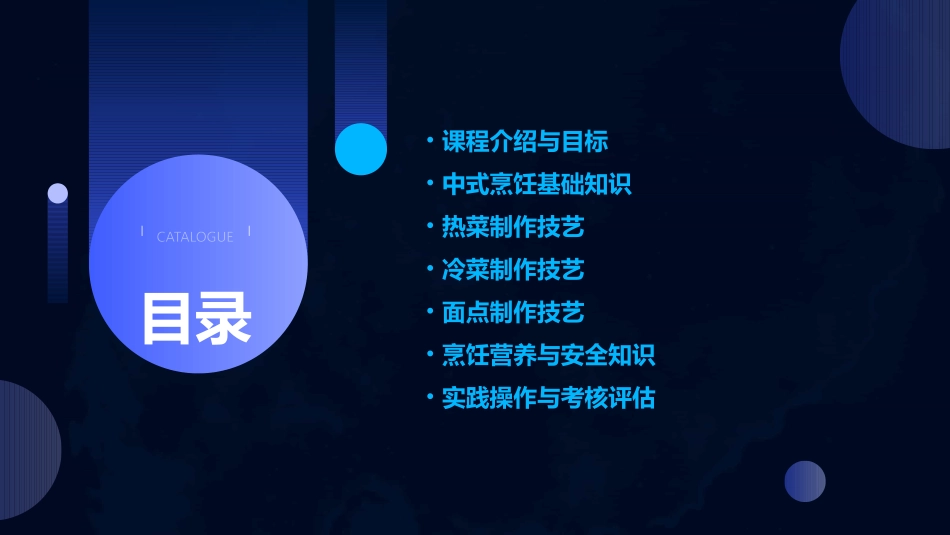 CATALOGUE

目录

• 课程介绍与目标
• 中式烹饪基础知识
• 热菜制作技艺
• 冷菜制作技艺
• 面点制作技艺
• 烹饪营养与安全知识
• 实践操作与考核评估